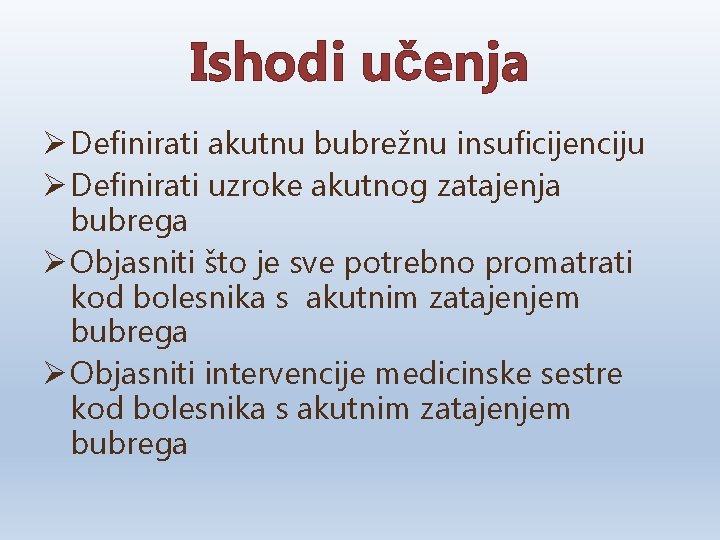 Ishodi učenja

➢ Definirati akutnu bubrežnu insuficijenciju
➢ Definirati uzroke akutnog zatajenja bubrega
➢ Objasniti što je sve potrebno promatrati kod bolesnika s akutnim zatajenjem bubrega
➢ Objasniti intervencije medicinske sestre kod bolesnika s akutnim zatajenjem bubrega